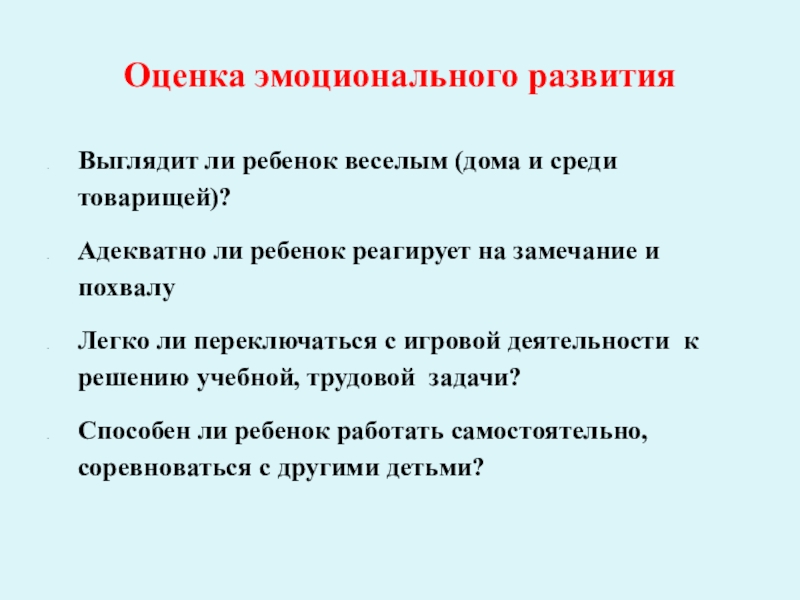 Оценка эмоционального развития

Выглядит ли ребенок веселым (дома и среди товарищей)?

Адекватно ли ребенок реагирует на замечание и похвалу

Легко ли переключаться с игровой деятельности к решению учебной, трудовой задачи?

Способен ли ребенок работать самостоятельно, соревноваться с другими детьми?